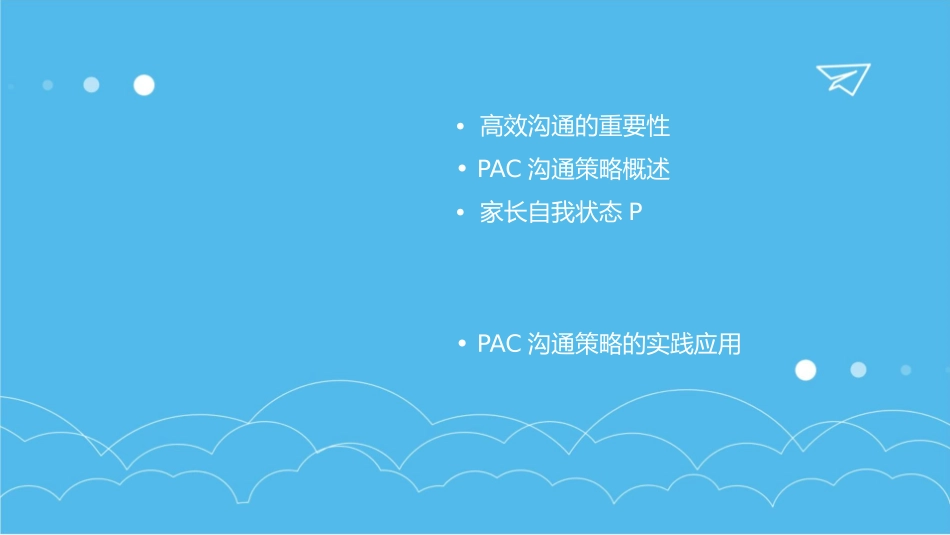 • 高效沟通的重要性
• PAC 沟通策略概述
• 家长自我状态 P

• PAC 沟通策略的实践应用